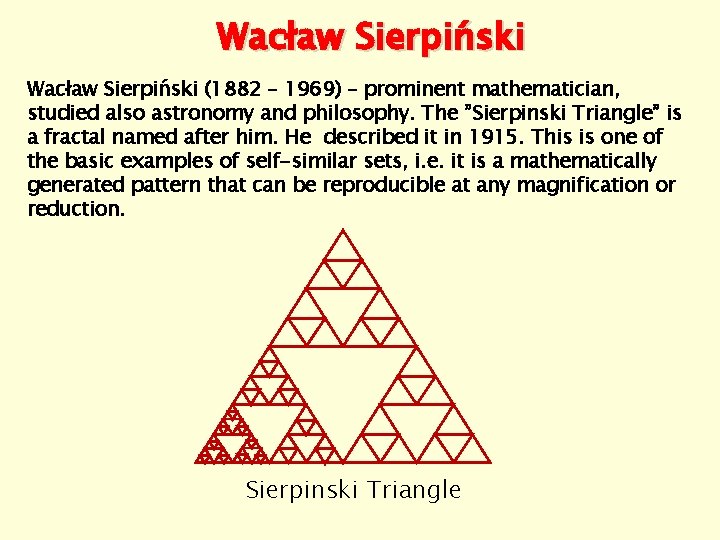 Wacław Sierpiński

Wacław Sierpiński (1882 – 1969) – prominent mathematician, studied also astronomy and philosophy. The "Sierpinski Triangle" is a fractal named after him. He described it in 1915. This is one of the basic examples of self-similar sets, i.e. it is a mathematically generated pattern that can be reproducible at any magnification or reduction.

Sierpinski Triangle